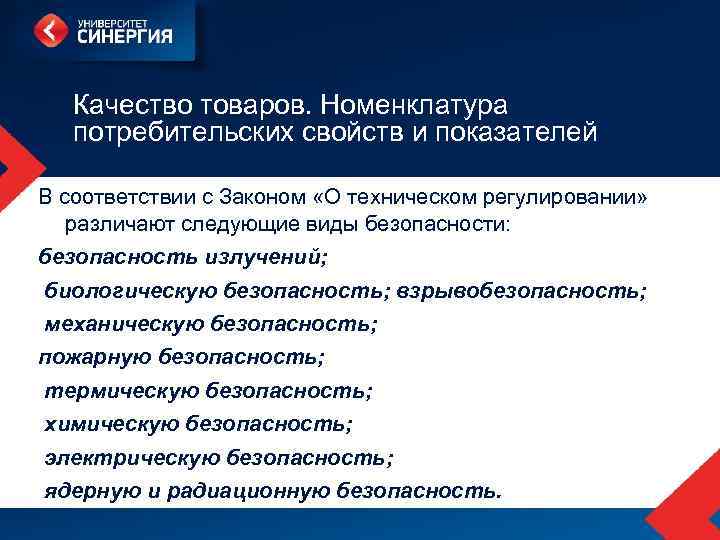 УНИВЕРСИТЕТ СИНЕРГИЯ

Качество товаров. Номенклатура потребительских свойств и показателей

В соответствии с Законом «О техническом регулировании» различают следующие виды безопасности:

безопасность излучений;

биологическую безопасность; взрывобезопасность;

механическую безопасность;

пожарную безопасность;

термическую безопасность;

химическую безопасность;

электрическую безопасность;

ядерную и радиационную безопасность.